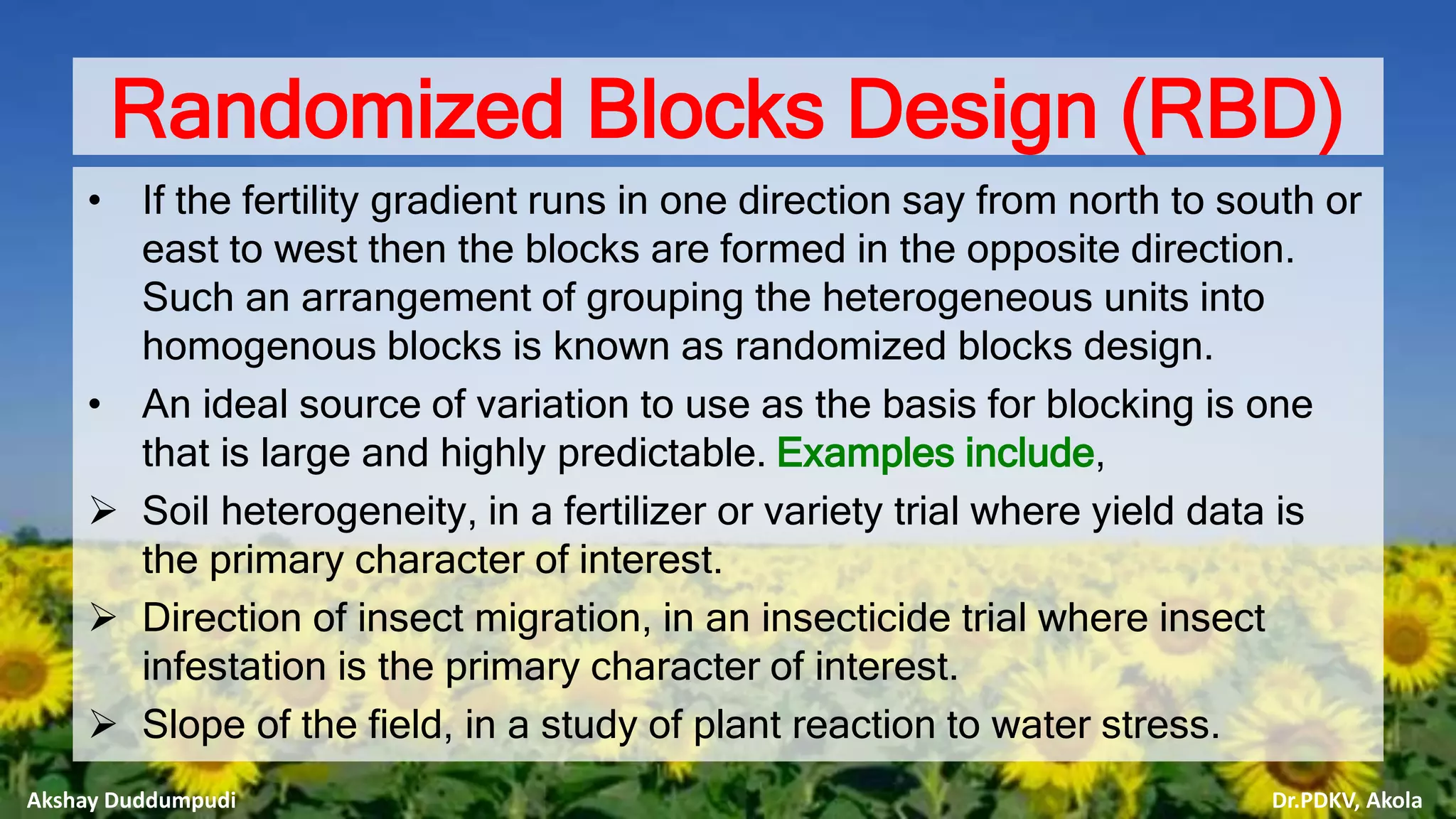 Randomized Blocks Design (RBD)

• If the fertility gradient runs in one direction say from north to south or east to west then the blocks are formed in the opposite direction. Such an arrangement of grouping the heterogeneous units into homogenous blocks is known as randomized blocks design.

• An ideal source of variation to use as the basis for blocking is one that is large and highly predictable. Examples include,

➢ Soil heterogeneity, in a fertilizer or variety trial where yield data is the primary character of interest.

➢ Direction of insect migration, in an insecticide trial where insect infestation is the primary character of interest.

➢ Slope of the field, in a study of plant reaction to water stress.

Akshay Duddumpudi

Dr.PDKV, Akola